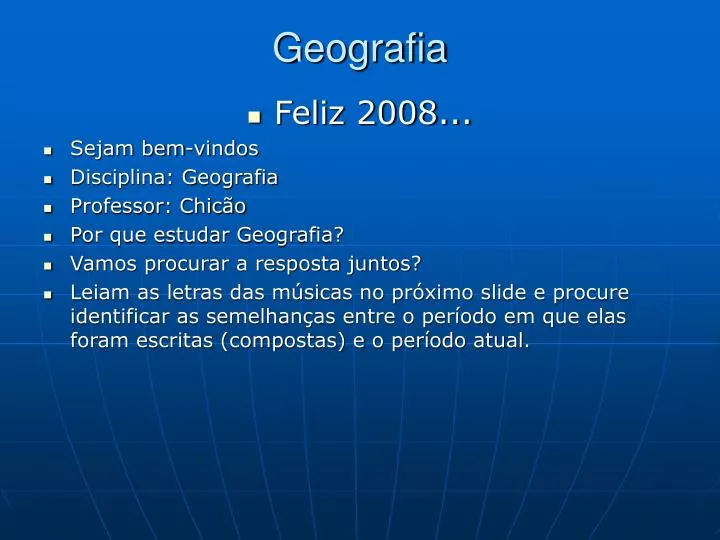 Geografia

- Feliz 2008...

- Sejam bem-vindos
- Disciplina: Geografia
- Professor: Chicão
- Por que estudar Geografia?
- Vamos procurar a resposta juntos?
- Leiam as letras das músicas no próximo slide e procure identificar as semelhanças entre o período em que elas foram escritas (compostas) e o período atual.